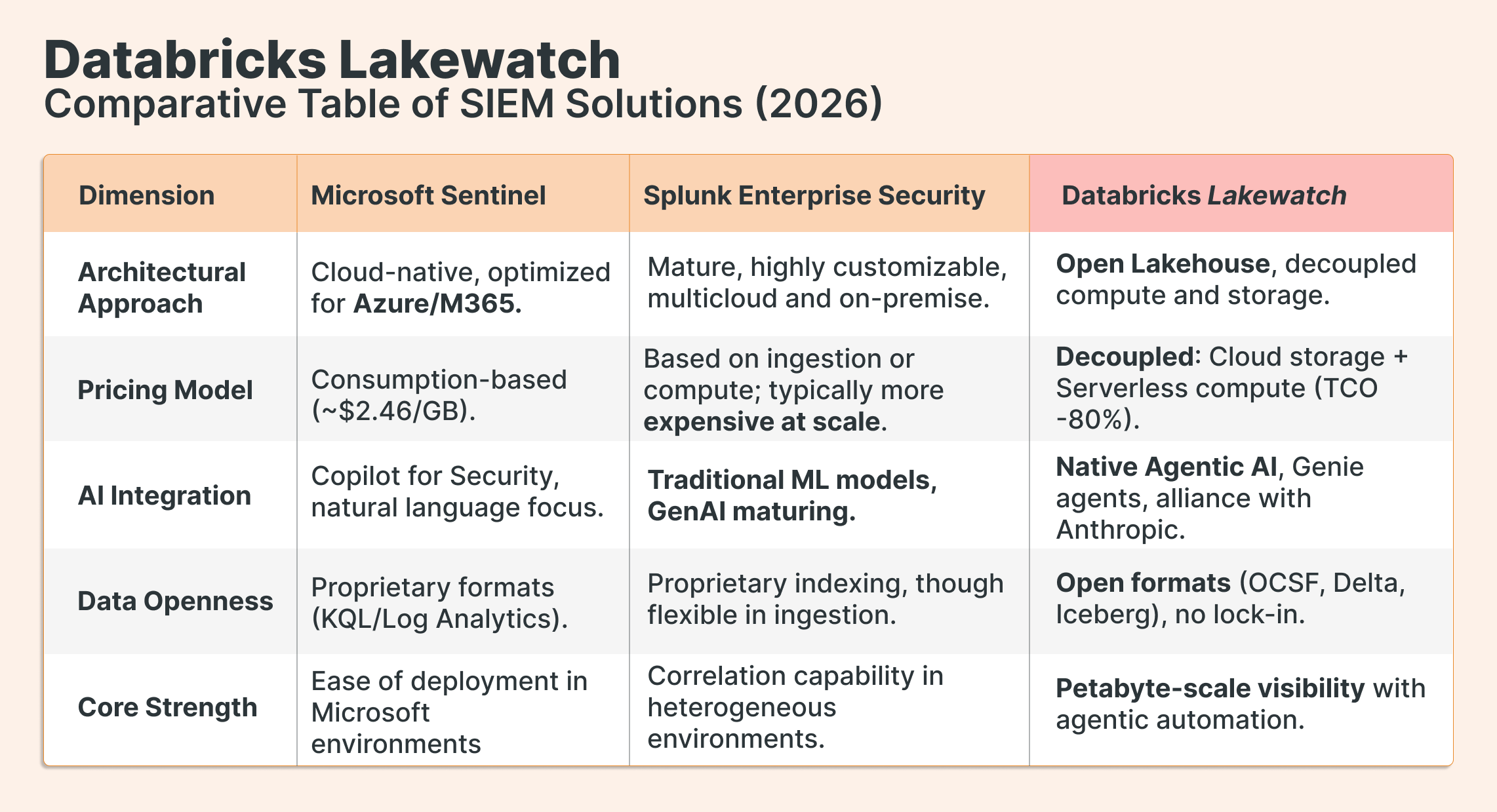 Databricks Lakewatch
Comparative Table of SIEM Solutions (2026)

| Dimension | Microsoft Sentinel | Splunk Enterprise Security | Databricks Lakewatch |
|---|---|---|---|
| Architectural Approach | Cloud-native, optimized for Azure/M365. | Mature, highly customizable, multicloud and on-premise. | Open Lakehouse, decoupled compute and storage. |
| Pricing Model | Consumption-based (~$2.46/GB). | Based on ingestion or compute; typically more expensive at scale. | Decoupled: Cloud storage + Serverless compute (TCO -80%). |
| AI Integration | Copilot for Security, natural language focus. | Traditional ML models, GenAI maturing. | Native Agentic AI, Genie agents, alliance with Anthropic. |
| Data Openness | Proprietary formats (KQL/Log Analytics). | Proprietary indexing, though flexible in ingestion. | Open formats (OCSF, Delta, Iceberg), no lock-in. |
| Core Strength | Ease of deployment in Microsoft environments | Correlation capability in heterogeneous environments. | Petabyte-scale visibility with agentic automation. |